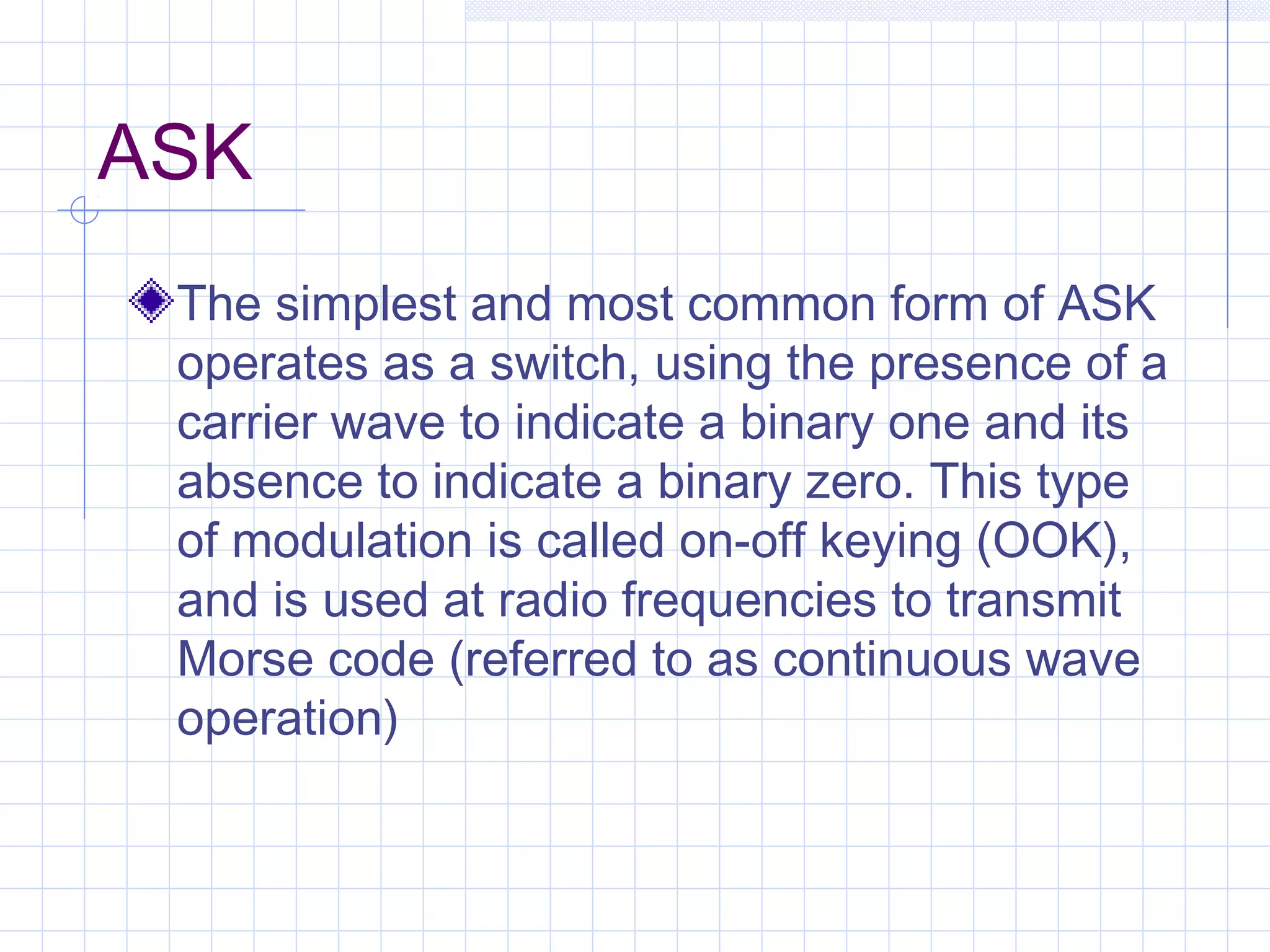 ASK

The simplest and most common form of ASK operates as a switch, using the presence of a carrier wave to indicate a binary one and its absence to indicate a binary zero. This type of modulation is called on-off keying (OOK), and is used at radio frequencies to transmit Morse code (referred to as continuous wave operation)